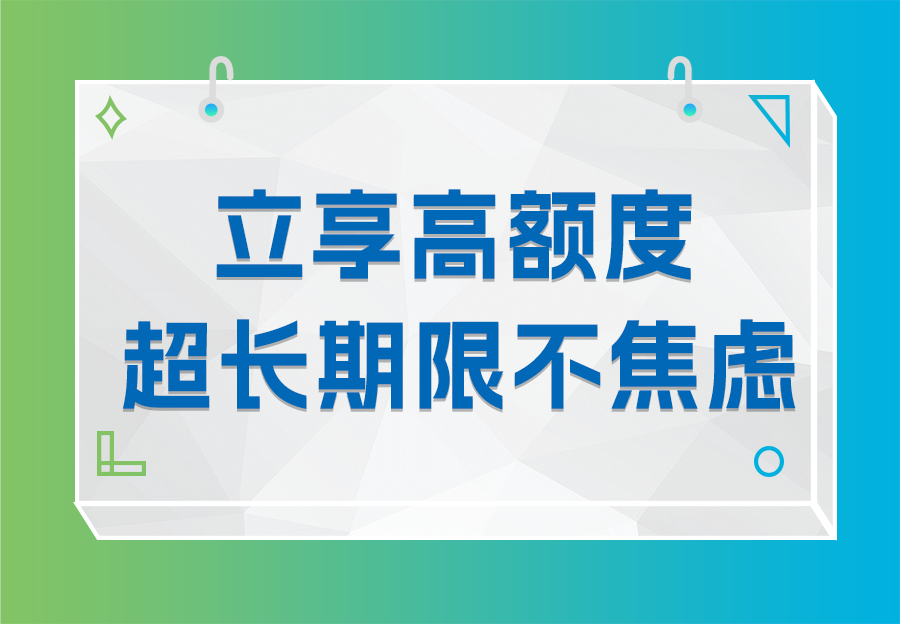 立享高额度
超长期限不焦虑